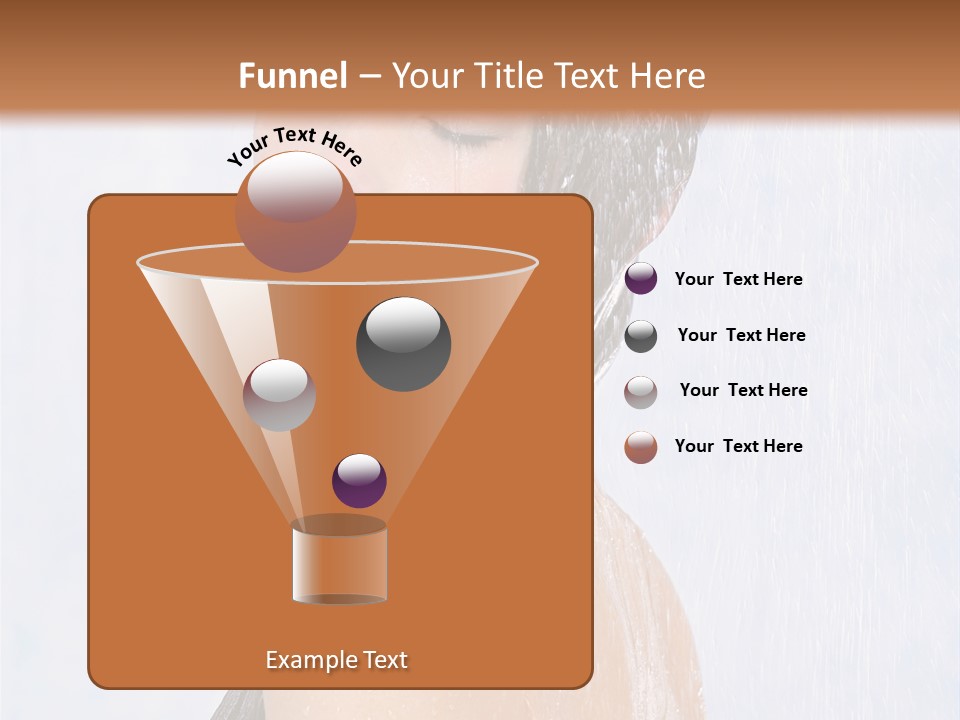 Funnel – Your Title Text Here

Your Text Here

Your Text Here

Your Text Here

Your Text Here

Your Text Here

Example Text